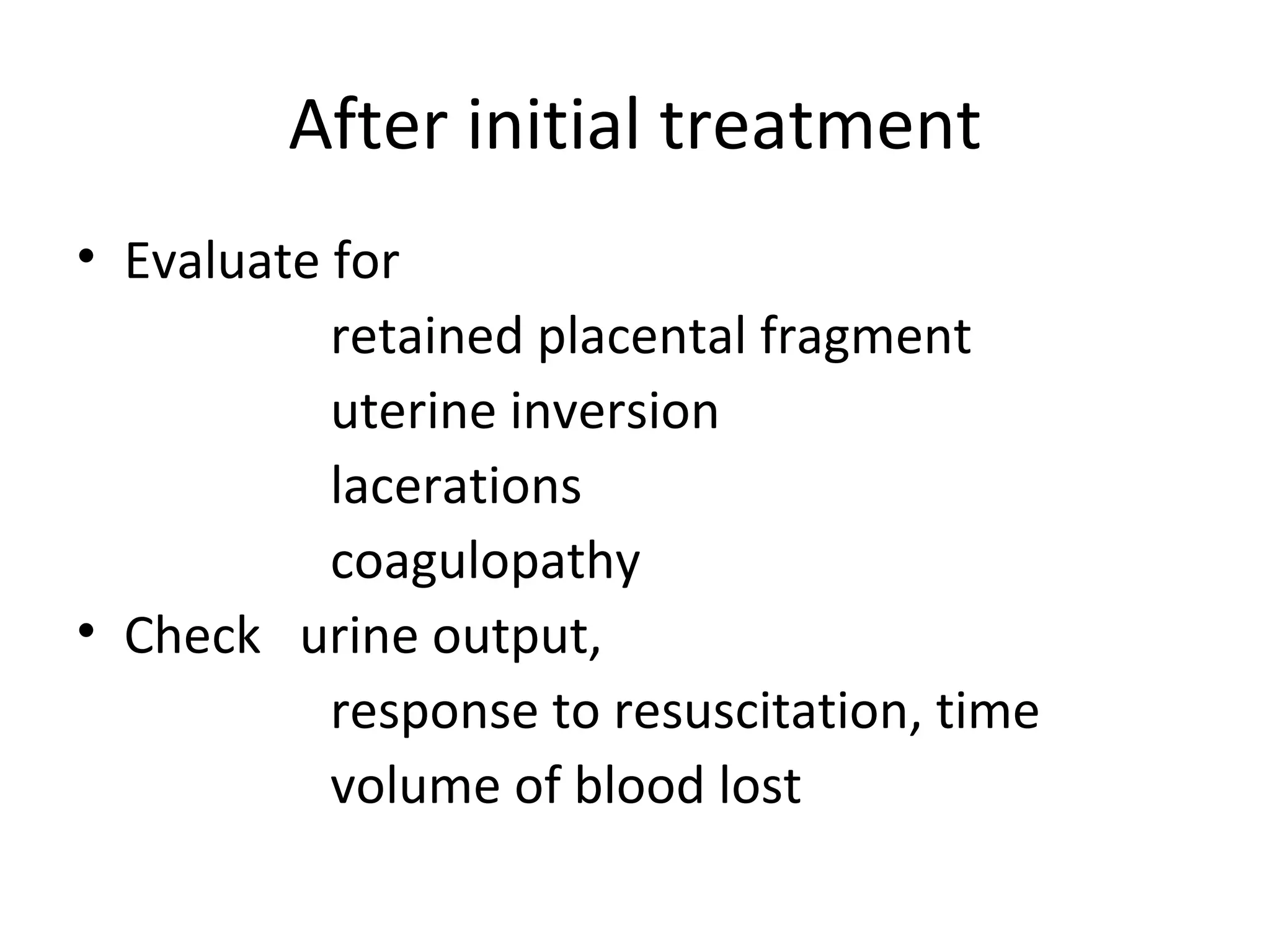 After initial treatment

• Evaluate for
retained placental fragment
uterine inversion
lacerations
coagulopathy
• Check urine output,
response to resuscitation, time
volume of blood lost